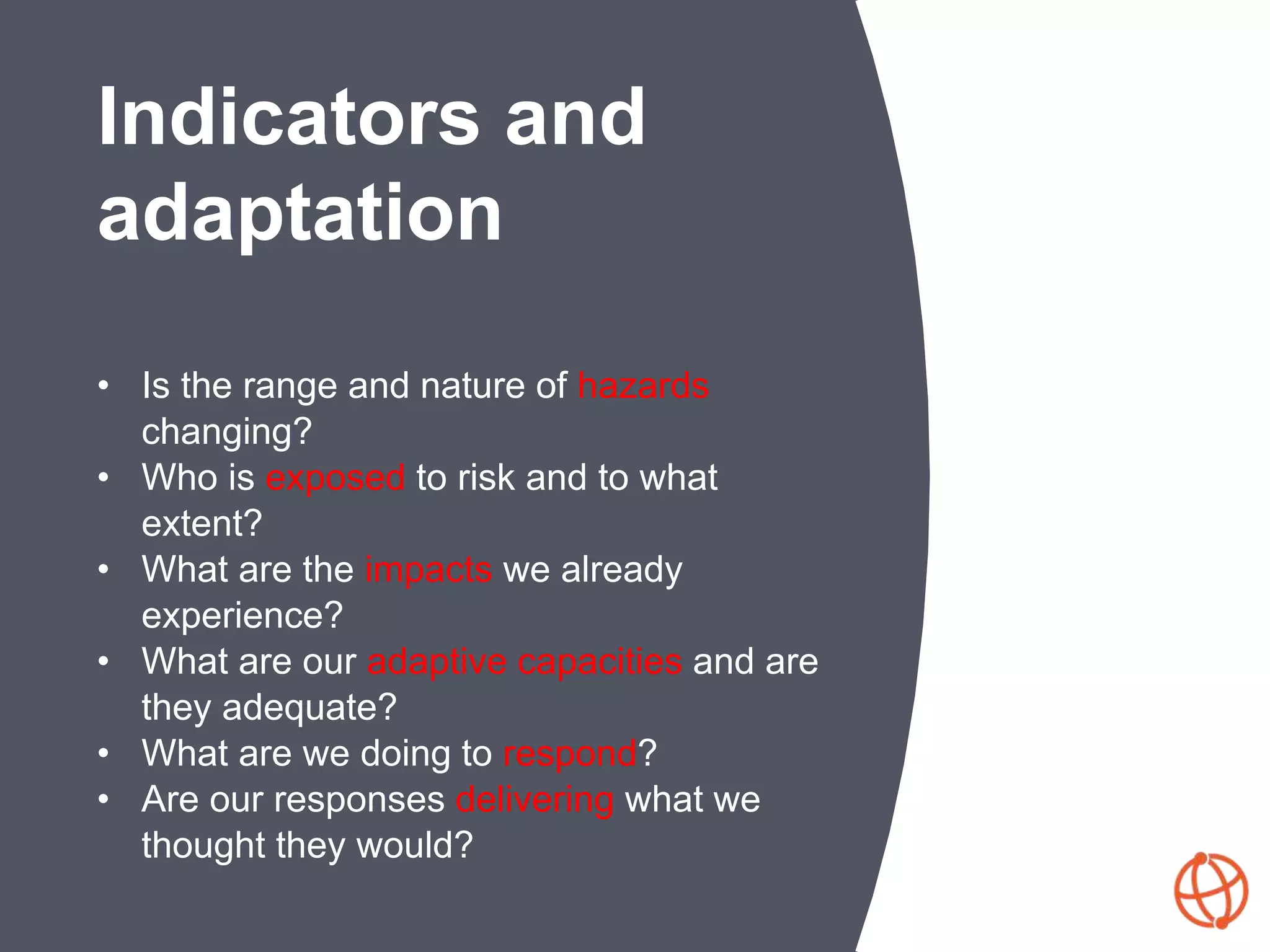 Indicators and adaptation

• Is the range and nature of hazards changing?
• Who is exposed to risk and to what extent?
• What are the impacts we already experience?
• What are our adaptive capacities and are they adequate?
• What are we doing to respond?
• Are our responses delivering what we thought they would?